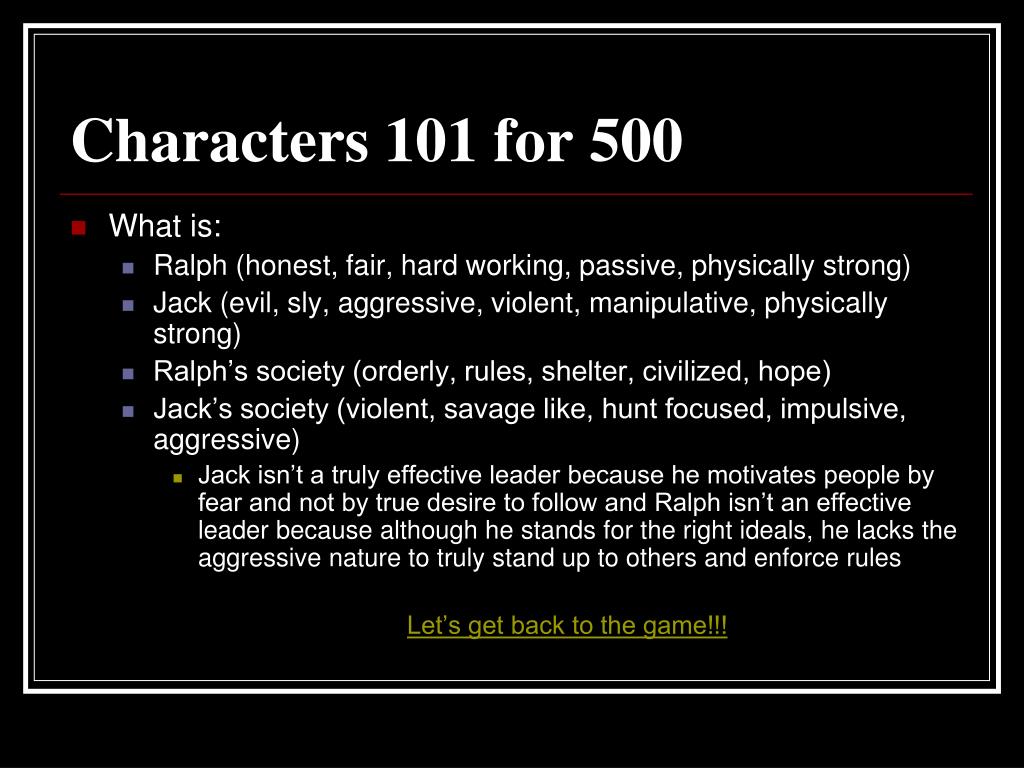 Characters 101 for 500

What is:

Ralph (honest, fair, hard working, passive, physically strong)

Jack (evil, sly, aggressive, violent, manipulative, physically strong)

Ralph’s society (orderly, rules, shelter, civilized, hope)

Jack’s society (violent, savage like, hunt focused, impulsive, aggressive)

Jack isn’t a truly effective leader because he motivates people by fear and not by true desire to follow and Ralph isn’t an effective leader because although he stands for the right ideals, he lacks the aggressive nature to truly stand up to others and enforce rules

Let’s get back to the game!!!